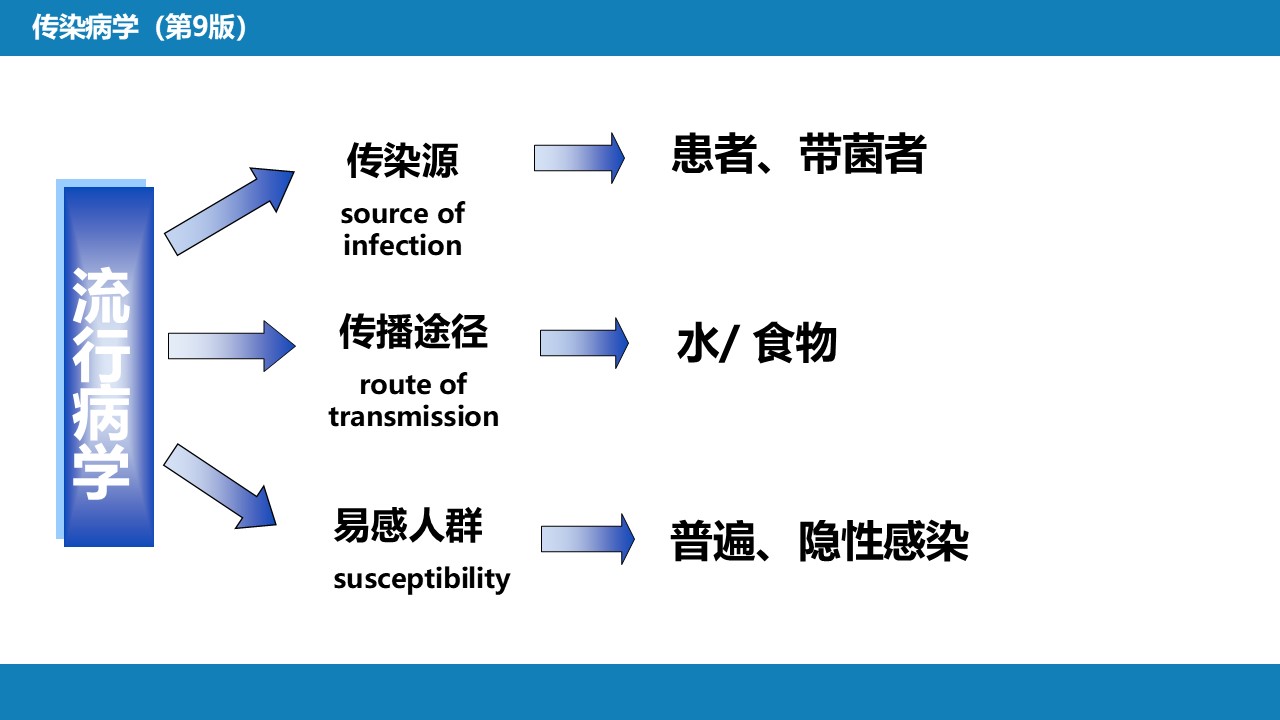 传染病学（第9版）

流行病学

传染源
source of infection

患者、带菌者

传播途径
route of transmission

水/ 食物

易感人群
susceptibility

普遍、隐性感染